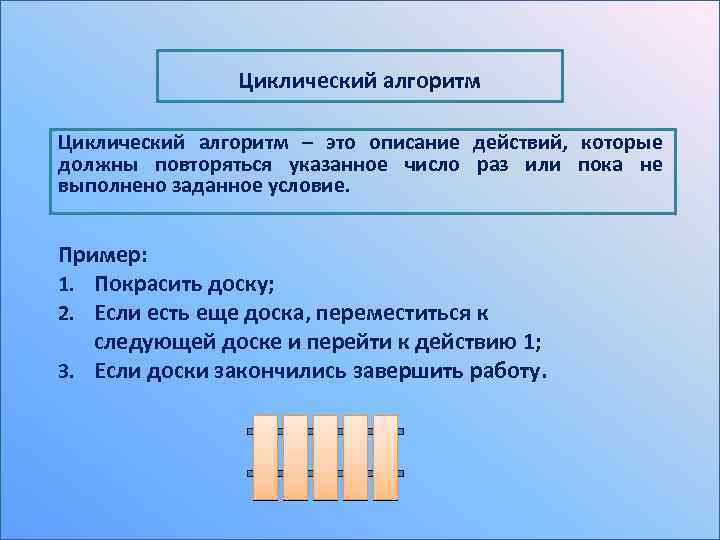 Циклический алгоритм

Циклический алгоритм – это описание действий, которые должны повторяться указанное число раз или пока не выполнено заданное условие.

Пример:
1. Покрасить доску;
2. Если есть еще доска, переместиться к следующей доске и перейти к действию 1;
3. Если доски закончились завершить работу.